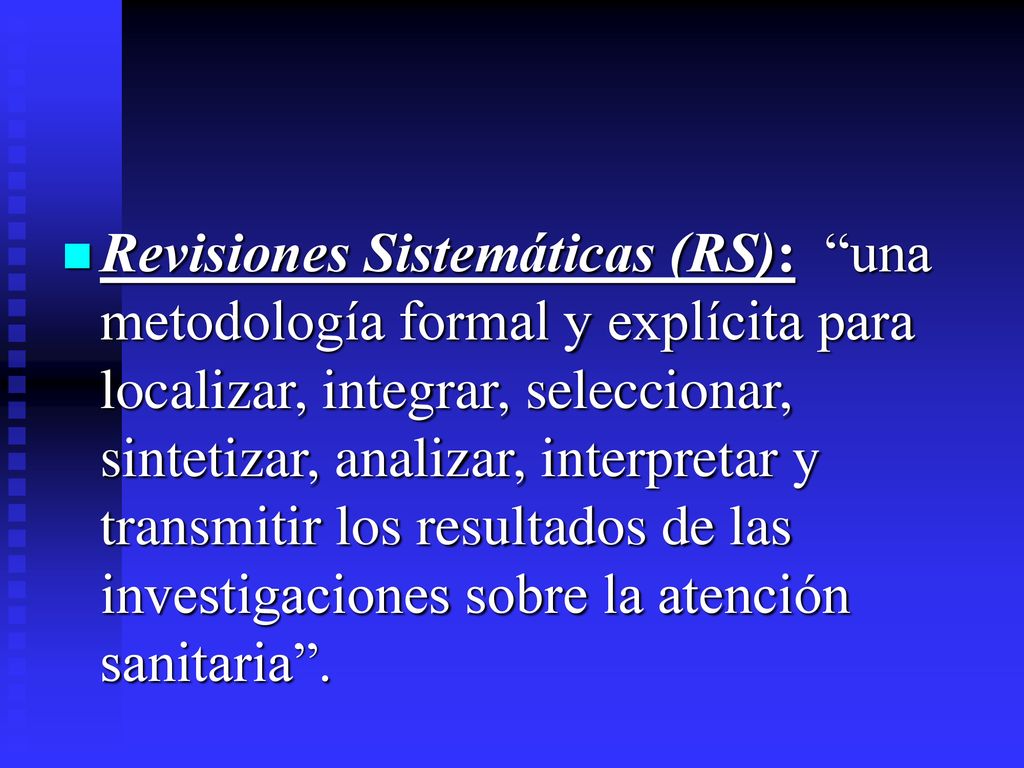 Revisiones Sistemáticas (RS): “una metodología formal y explícita para localizar, integrar, seleccionar, sintetizar, analizar, interpretar y transmitir los resultados de las investigaciones sobre la atención sanitaria”.